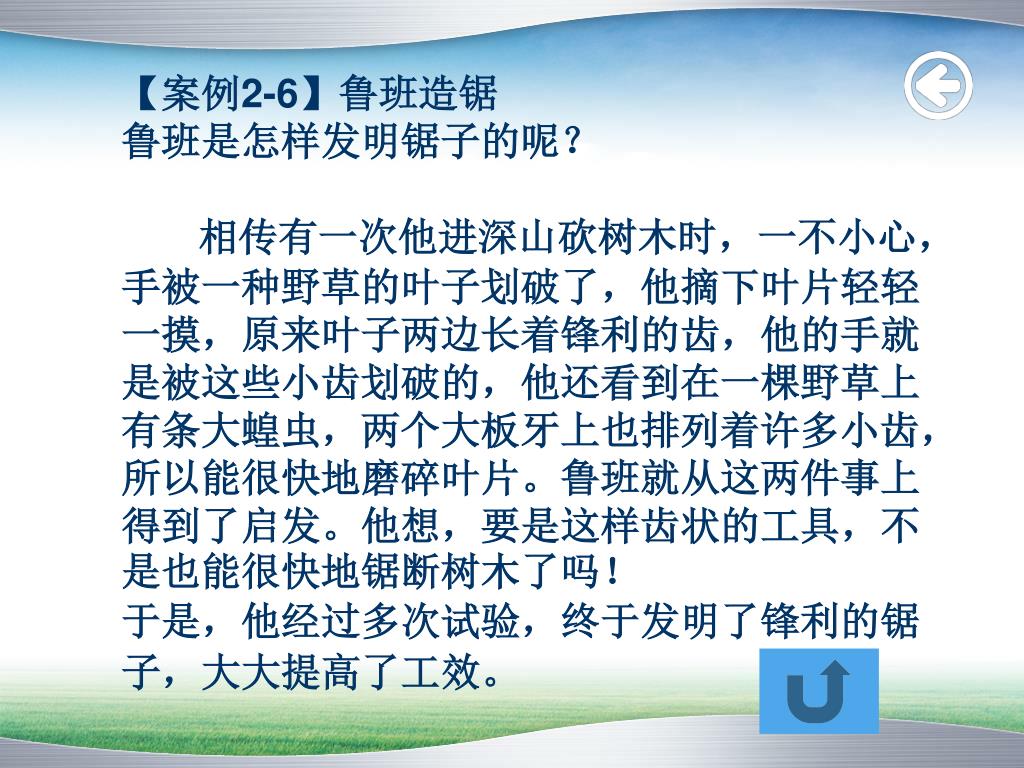 【案例2-6】鲁班造锯
鲁班是怎样发明锯子的呢？

相传有一次他进深山砍树木时，一不小心，手被一种野草的叶子划破了，他摘下叶片轻轻一摸，原来叶子两边长着锋利的齿，他的手就是被这些小齿划破的，他还看到在一棵野草上有条大蝗虫，两个大板牙上也排列着许多小齿，所以能很快地磨碎叶片。鲁班就从这两件事上得到了启发。他想，要是这样齿状的工具，不是也能很快地锯断树木了吗！
于是，他经过多次试验，终于发明了锋利的锯子，大大提高了工效。